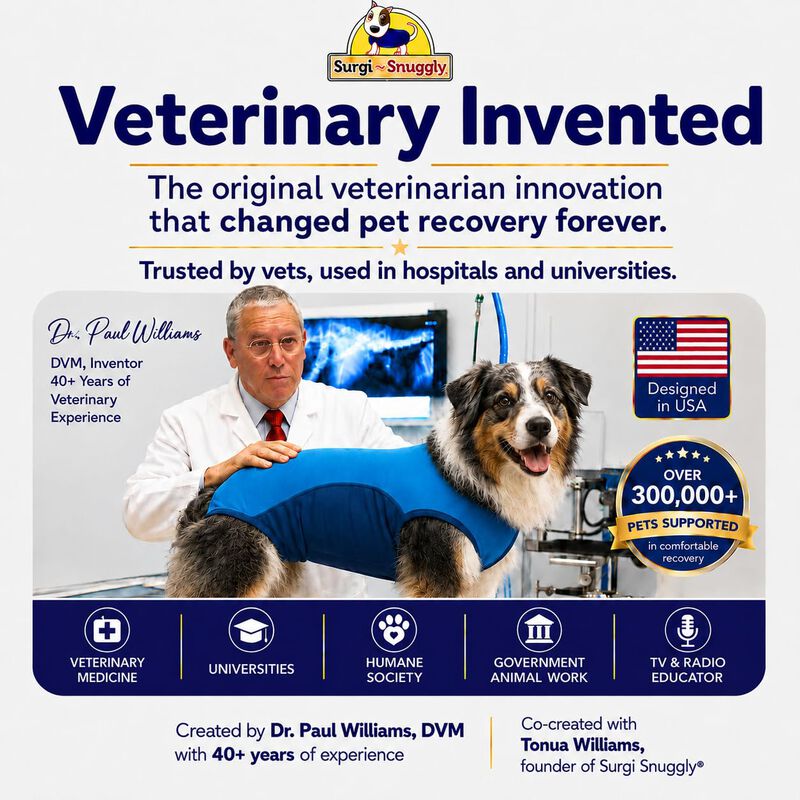 Surgi~Snuggly

Veterinary Invented

The original veterinarian innovation that changed pet recovery forever.

Trusted by vets, used in hospitals and universities.

Dr. Paul Williams
DVM, Inventor
40+ Years of Veterinary Experience

Designed in USA

OVER 300,000+ PETS SUPPORTED in comfortable recovery

VETERINARY MEDICINE

UNIVERSITIES

HUMANE SOCIETY

GOVERNMENT ANIMAL WORK

TV & RADIO EDUCATOR

Created by Dr. Paul Williams, DVM with 40+ years of experience

Co-created with Tonua Williams, founder of Surgi Snuggly®